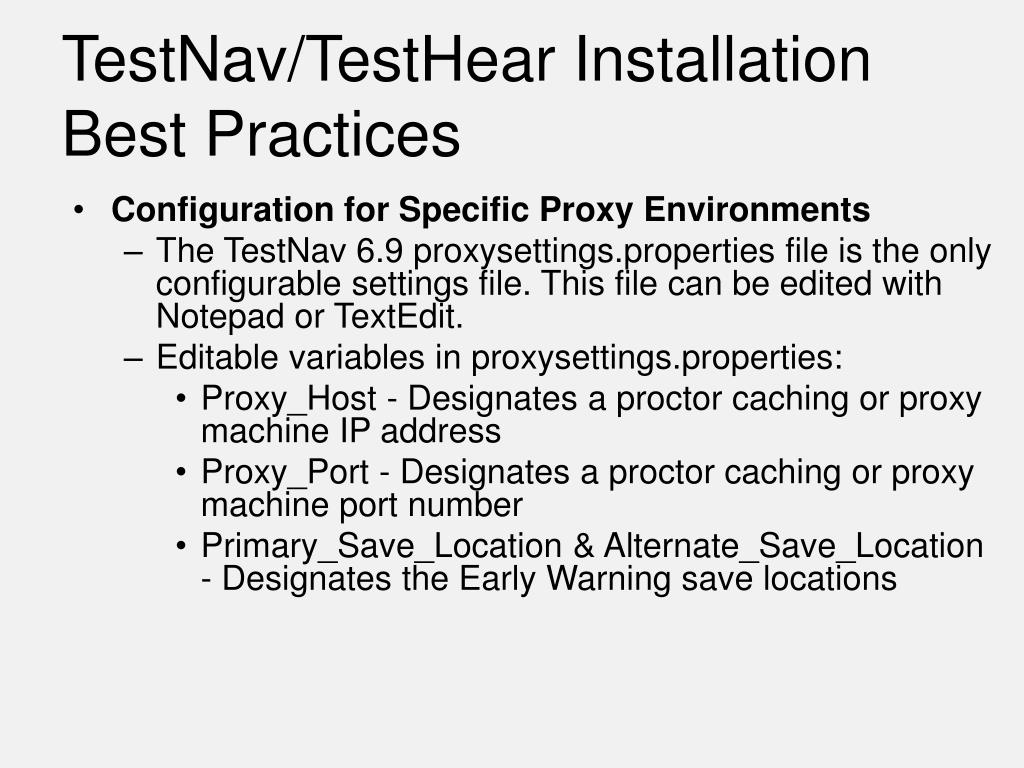 TestNav/TestHear Installation Best Practices

• Configuration for Specific Proxy Environments
– The TestNav 6.9 proxysettings.properties file is the only configurable settings file. This file can be edited with Notepad or TextEdit.
– Editable variables in proxysettings.properties:
• Proxy_Host - Designates a proctor caching or proxy machine IP address
• Proxy_Port - Designates a proctor caching or proxy machine port number
• Primary_Save_Location & Alternate_Save_Location - Designates the Early Warning save locations